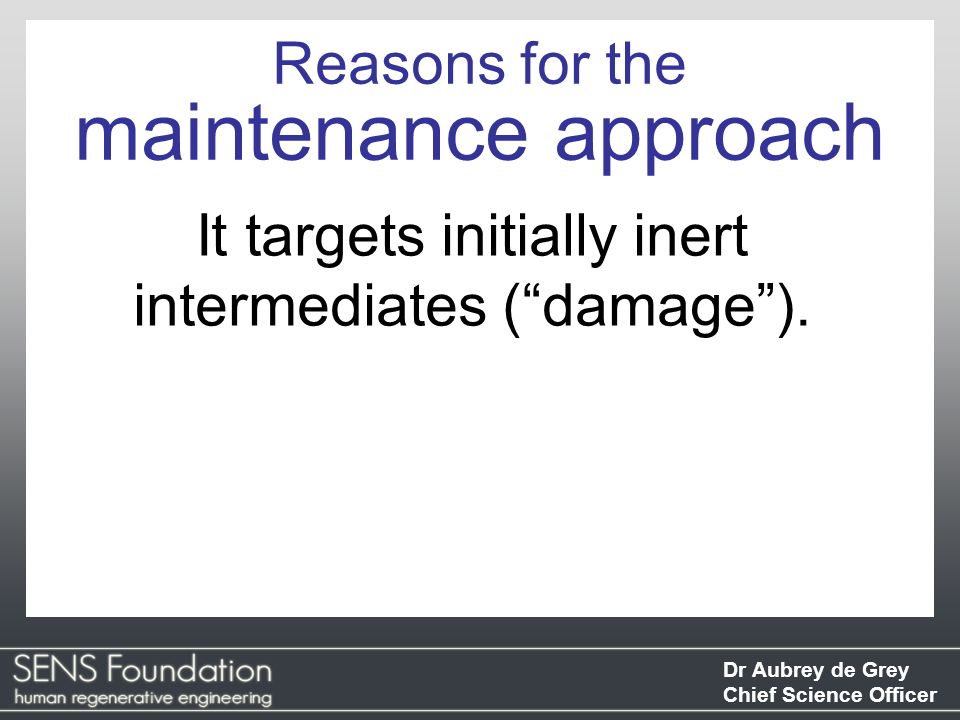 Reasons for the
maintenance approach

It targets initially inert intermediates (“damage”).

SENS Foundation
human regenerative engineering

Dr Aubrey de Grey
Chief Science Officer